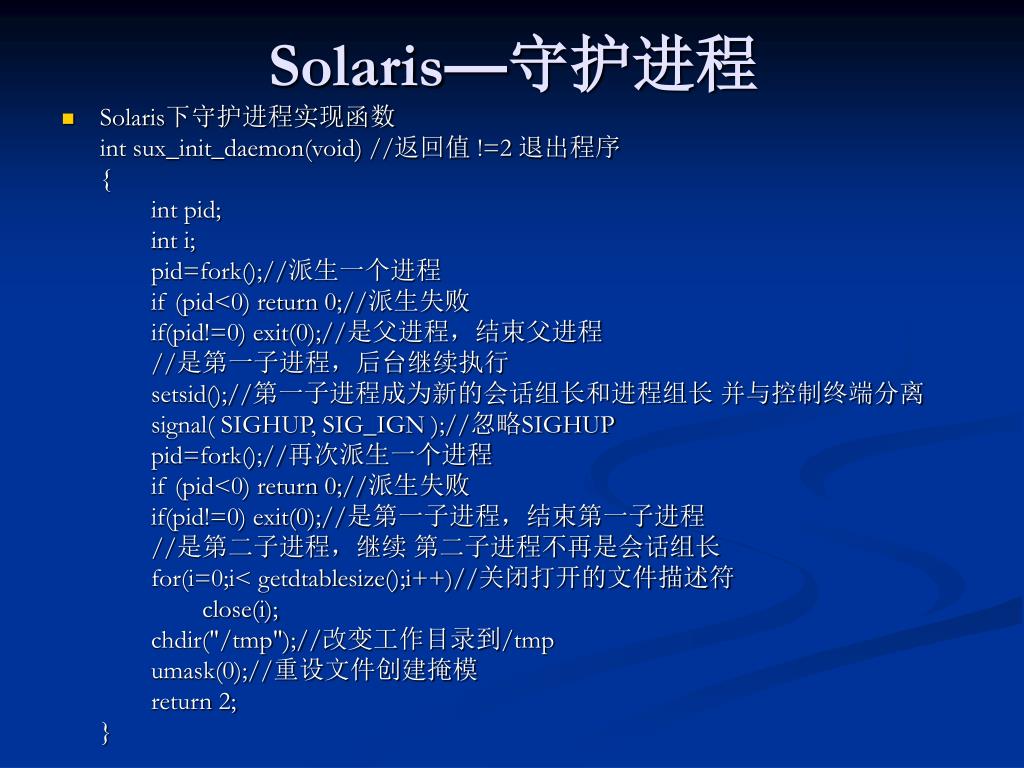 Solaris—守护进程

Solaris下守护进程实现函数
int sux_init_daemon(void) //返回值 !=2 退出程序
{
int pid;
int i;
pid=fork();//派生一个进程
if (pid<0) return 0;//派生失败
if(pid!=0) exit(0);//是父进程，结束父进程
//是第一子进程，后台继续执行
setsid();//第一子进程成为新的会话组长和进程组长 并与控制终端分离
signal( SIGHUP, SIG_IGN );//忽略SIGHUP
pid=fork();//再次派生一个进程
if (pid<0) return 0;//派生失败
if(pid!=0) exit(0);//是第一子进程，结束第一子进程
//是第二子进程，继续 第二子进程不再是会话组长
for(i=0;i< getdtablesize();i++)//关闭打开的文件描述符
close(i);
chdir("/tmp");//改变工作目录到/tmp
umask(0);//重设文件创建掩模
return 2;
}